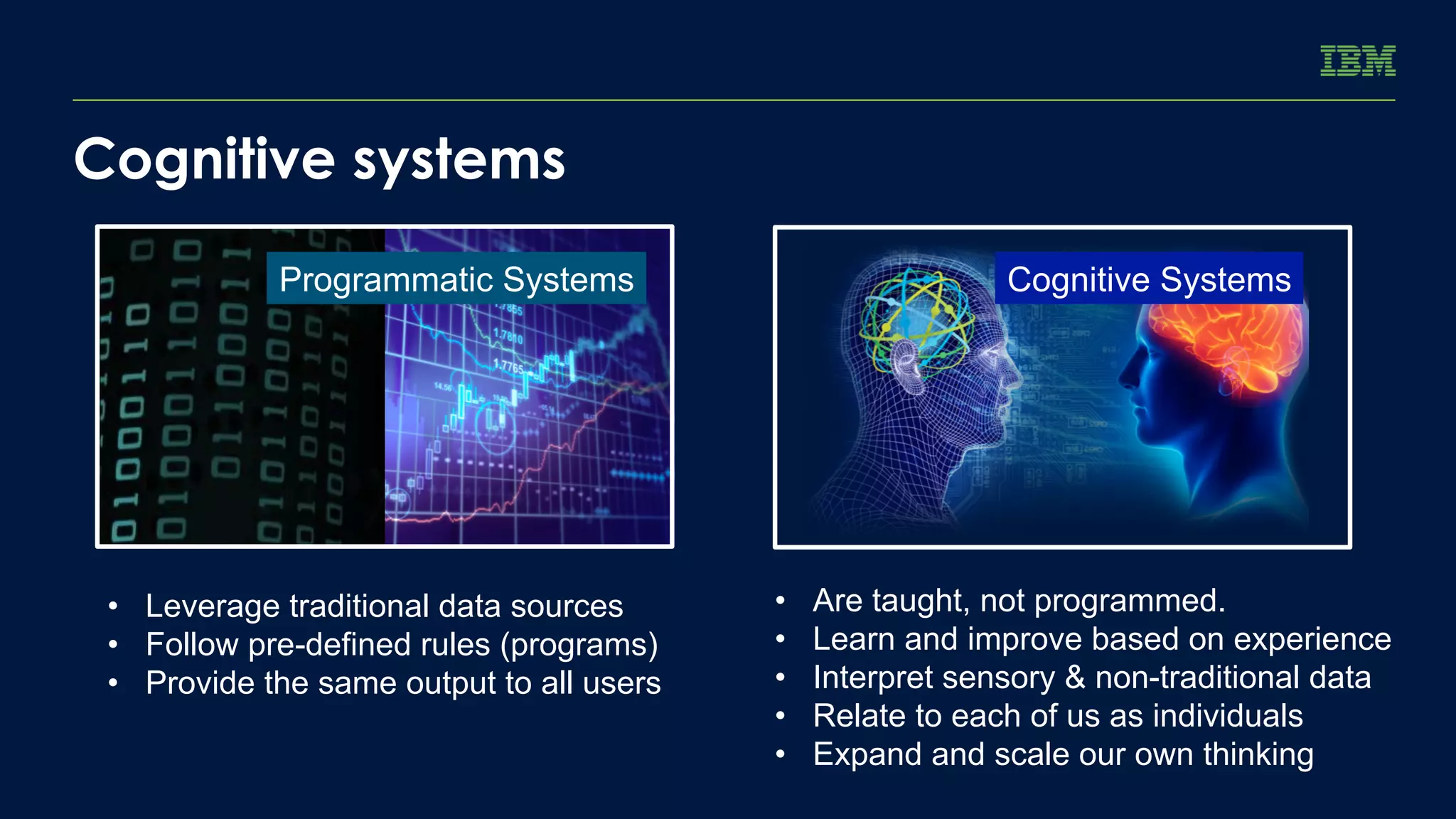 IBM

Cognitive systems

Programmatic Systems

- Leverage traditional data sources
- Follow pre-defined rules (programs)
- Provide the same output to all users

Cognitive Systems

- Are taught, not programmed.
- Learn and improve based on experience
- Interpret sensory & non-traditional data
- Relate to each of us as individuals
- Expand and scale our own thinking